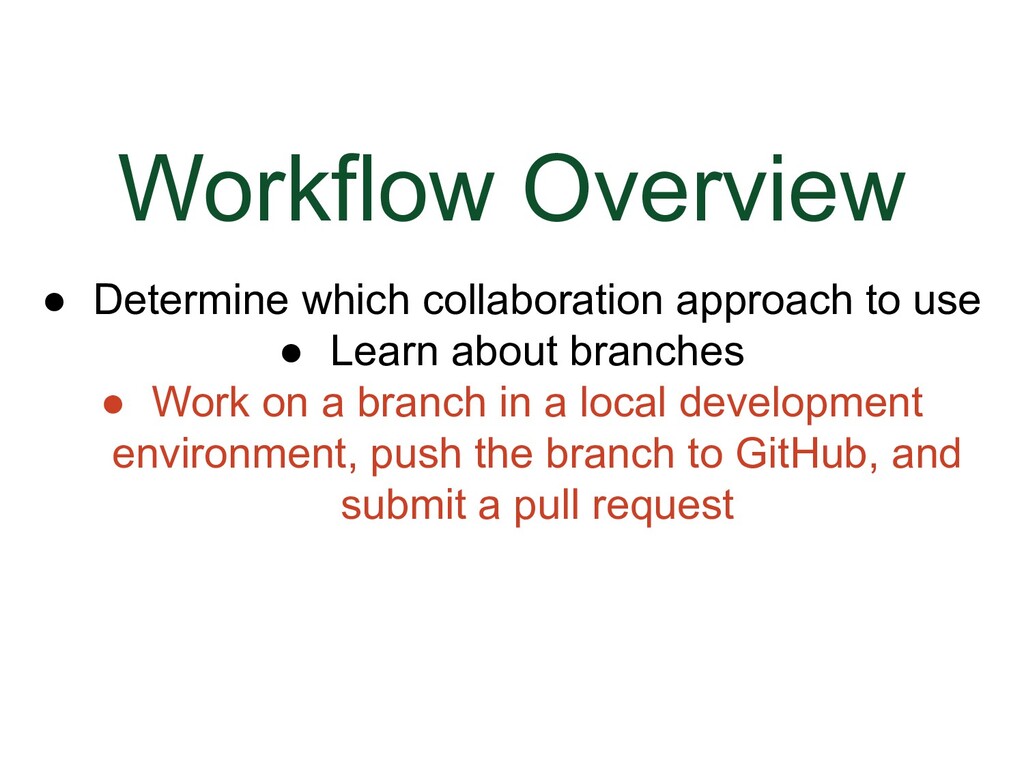 Workflow Overview

● Determine which collaboration approach to use
● Learn about branches
● Work on a branch in a local development environment, push the branch to GitHub, and submit a pull request